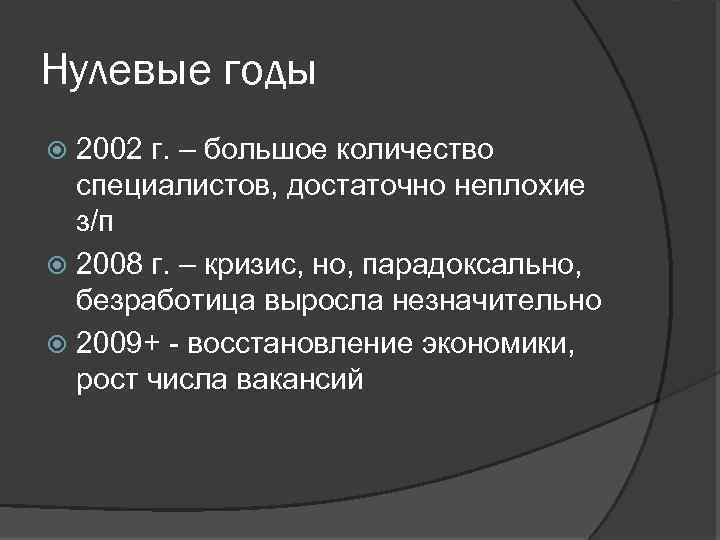 Нулевые годы

2002 г. – большое количество специалистов, достаточно неплохие з/п

2008 г. – кризис, но, парадоксально, безработица выросла незначительно

2009+ - восстановление экономики, рост числа вакансий